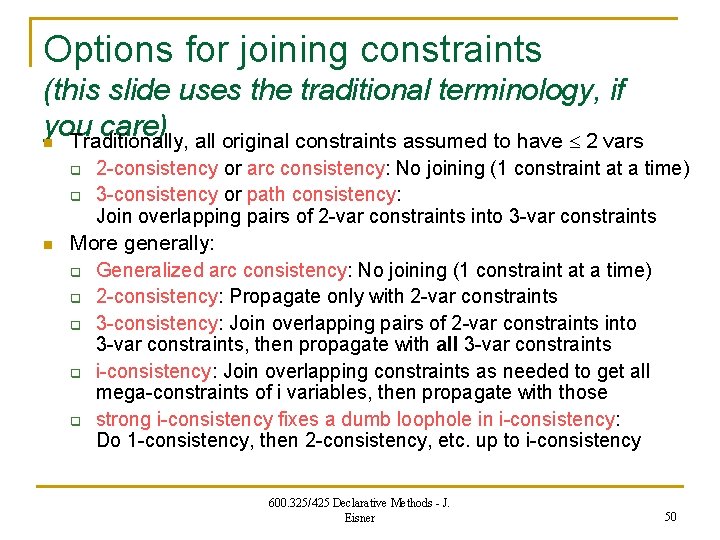 Options for joining constraints
(this slide uses the traditional terminology, if you care)

Traditionally, all original constraints assumed to have $\leq$ 2 vars

2-consistency or arc consistency: No joining (1 constraint at a time)

3-consistency or path consistency: Join overlapping pairs of 2-var constraints into 3-var constraints

More generally:

Generalized arc consistency: No joining (1 constraint at a time)

2-consistency: Propagate only with 2-var constraints

3-consistency: Join overlapping pairs of 2-var constraints into 3-var constraints, then propagate with all 3-var constraints

i-consistency: Join overlapping constraints as needed to get all mega-constraints of i variables, then propagate with those

strong i-consistency fixes a dumb loophole in i-consistency: Do 1-consistency, then 2-consistency, etc. up to i-consistency

600.325/425 Declarative Methods - J. Eisner

50